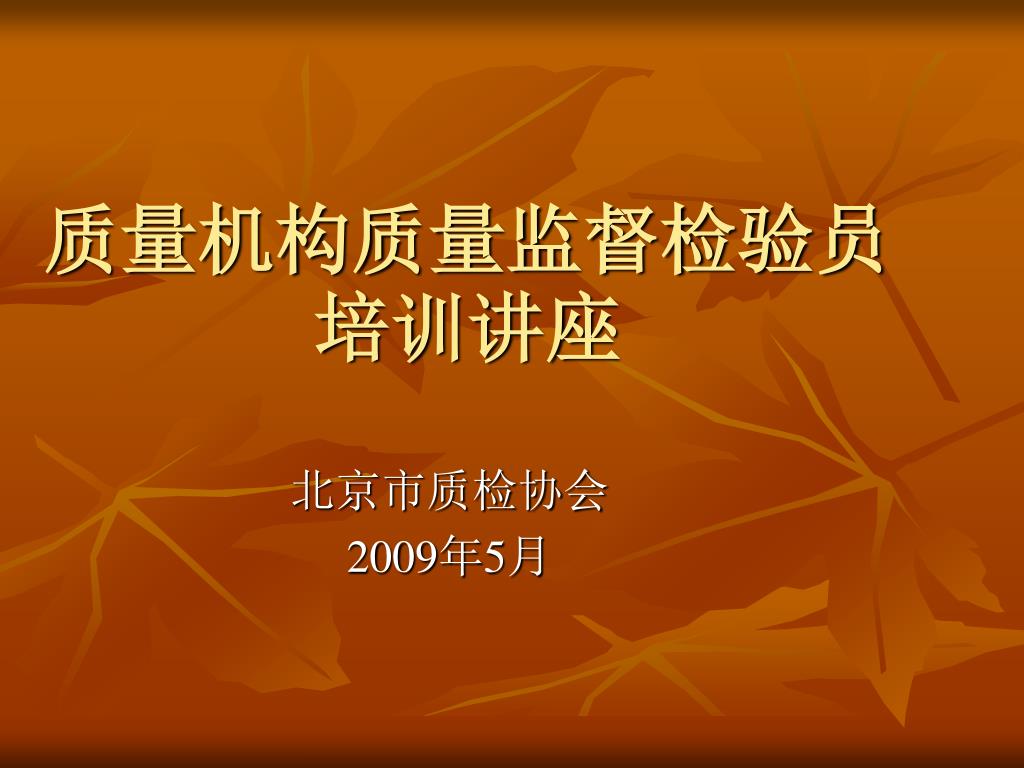 质量机构质量监督检验员培训讲座

北京市质检协会
2009年5月